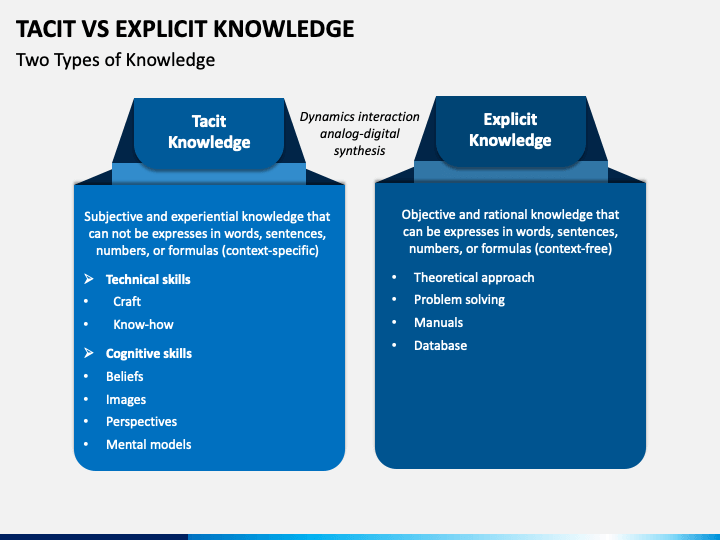 TACIT VS EXPLICIT KNOWLEDGE
Two Types of Knowledge

Tacit Knowledge

Dynamics interaction analog-digital synthesis

Explicit Knowledge

Subjective and experiential knowledge that can not be expresses in words, sentences, numbers, or formulas (context-specific)

➢ Technical skills
• Craft
• Know-how
➢ Cognitive skills
• Beliefs
• Images
• Perspectives
• Mental models

Objective and rational knowledge that can be expresses in words, sentences, numbers, or formulas (context-free)

• Theoretical approach
• Problem solving
• Manuals
• Database